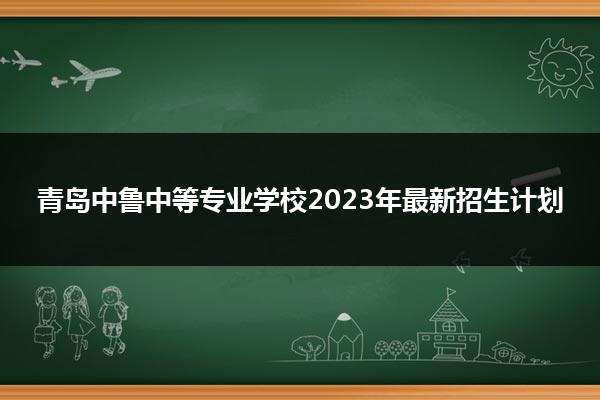 青岛中鲁中等专业学校2023年最新招生计划